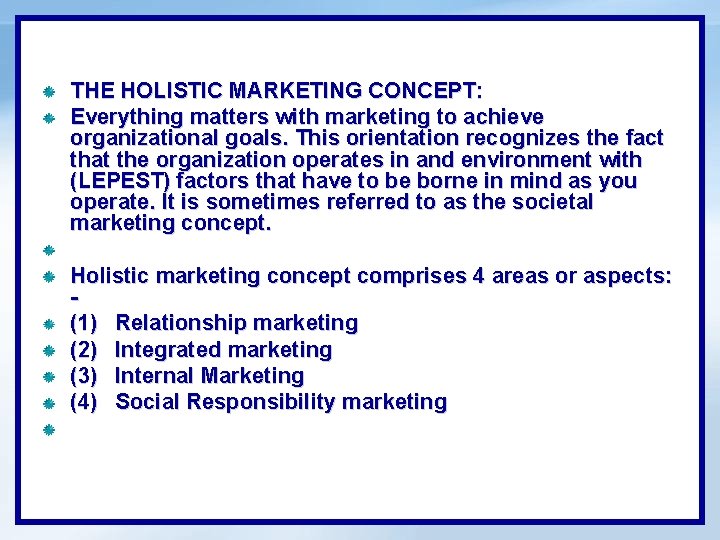 THE HOLISTIC MARKETING CONCEPT:

Everything matters with marketing to achieve organizational goals. This orientation recognizes the fact that the organization operates in and environment with (LEPEST) factors that have to be borne in mind as you operate. It is sometimes referred to as the societal marketing concept.

Holistic marketing concept comprises 4 areas or aspects: -

(1) Relationship marketing

(2) Integrated marketing

(3) Internal Marketing

(4) Social Responsibility marketing